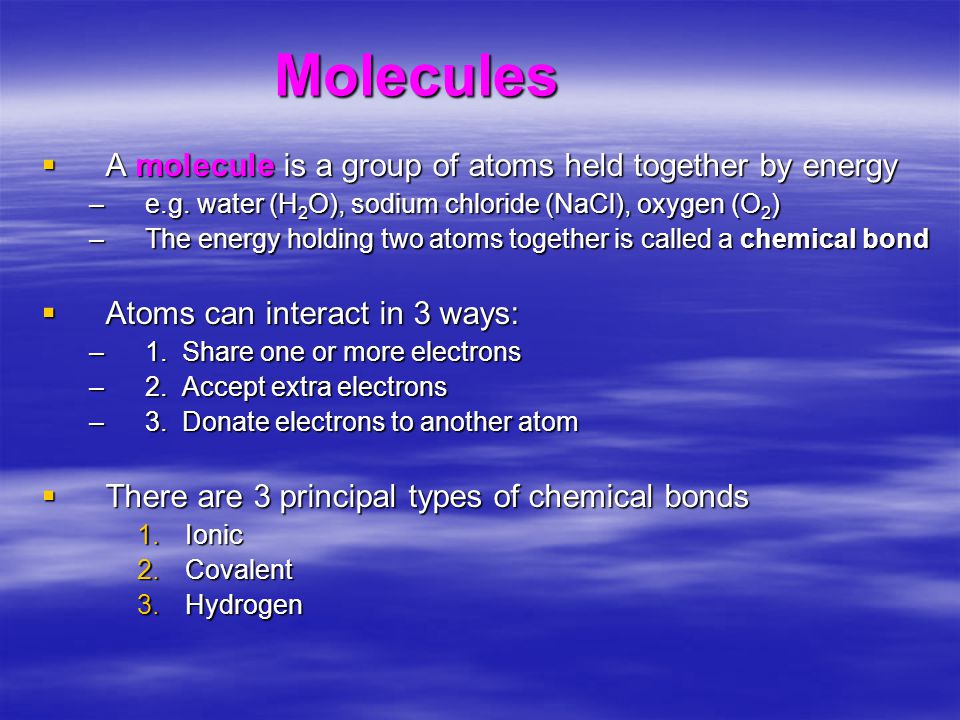 Molecules

▪ A molecule is a group of atoms held together by energy
– e.g. water ($H_2O$), sodium chloride ($NaCl$), oxygen ($O_2$)
– The energy holding two atoms together is called a chemical bond

▪ Atoms can interact in 3 ways:
– 1. Share one or more electrons
– 2. Accept extra electrons
– 3. Donate electrons to another atom

▪ There are 3 principal types of chemical bonds
1. Ionic
2. Covalent
3. Hydrogen